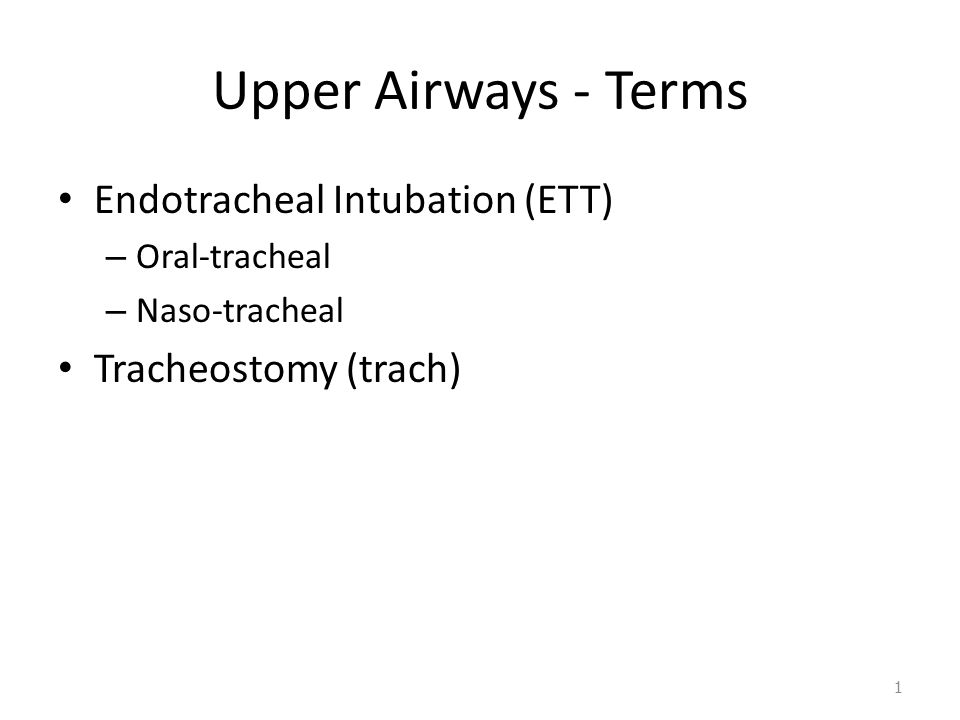 Upper Airways - Terms

• Endotracheal Intubation (ETT)
– Oral-tracheal
– Naso-tracheal
• Tracheostomy (trach)

1